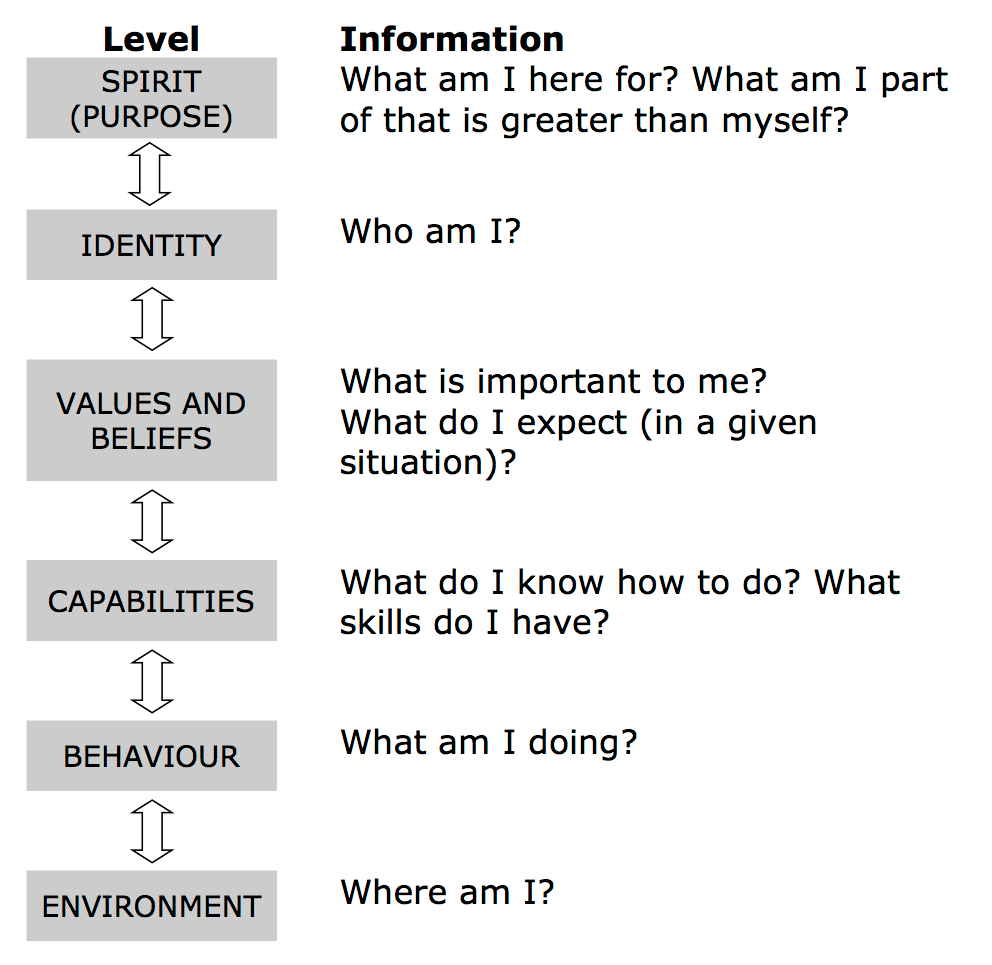 | Level | Information |
|---|---|
| SPIRIT (PURPOSE) | What am I here for? What am I part of that is greater than myself? |
| IDENTITY | Who am I? |
| VALUES AND BELIEFS | What is important to me? What do I expect (in a given situation)? |
| CAPABILITIES | What do I know how to do? What skills do I have? |
| BEHAVIOUR | What am I doing? |
| ENVIRONMENT | Where am I? |